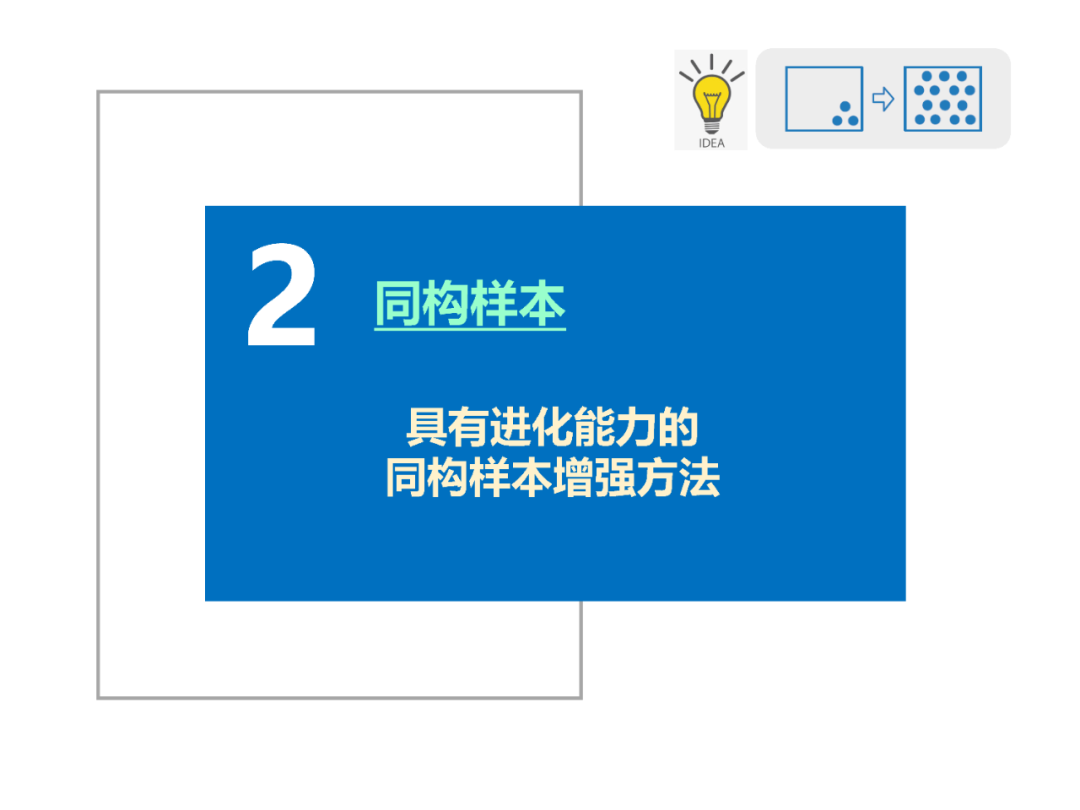 IDEA

2 同构样本

具有进化能力的
同构样本增强方法